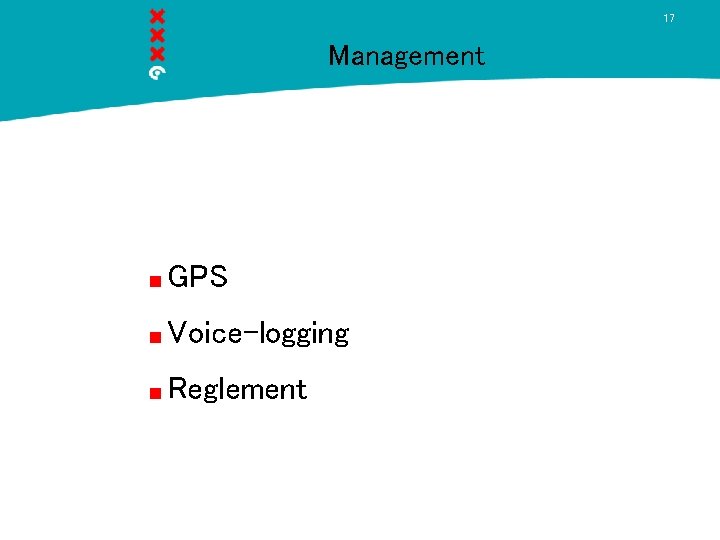 17

Management

GPS

Voice-logging

Reglement